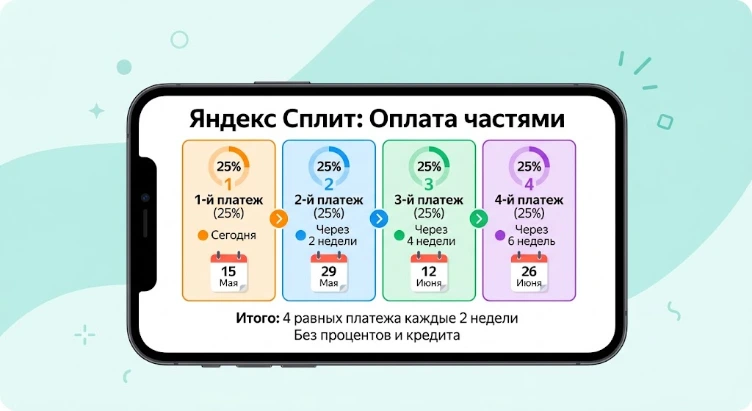 Яндекс Сплит: Оплата частями

25%
1
1-й платеж
(25%)
Сегодня
15
Мая

25%
2
2-й платеж
(25%)
Через 2 недели
29
Мая

25%
3
3-й платеж
(25%)
Через 4 недели
12
Июня

25%
4
4-й платеж
(25%)
Через 6 недель
26
Июня

Итого: 4 равных платежа каждые 2 недели
Без процентов и кредита